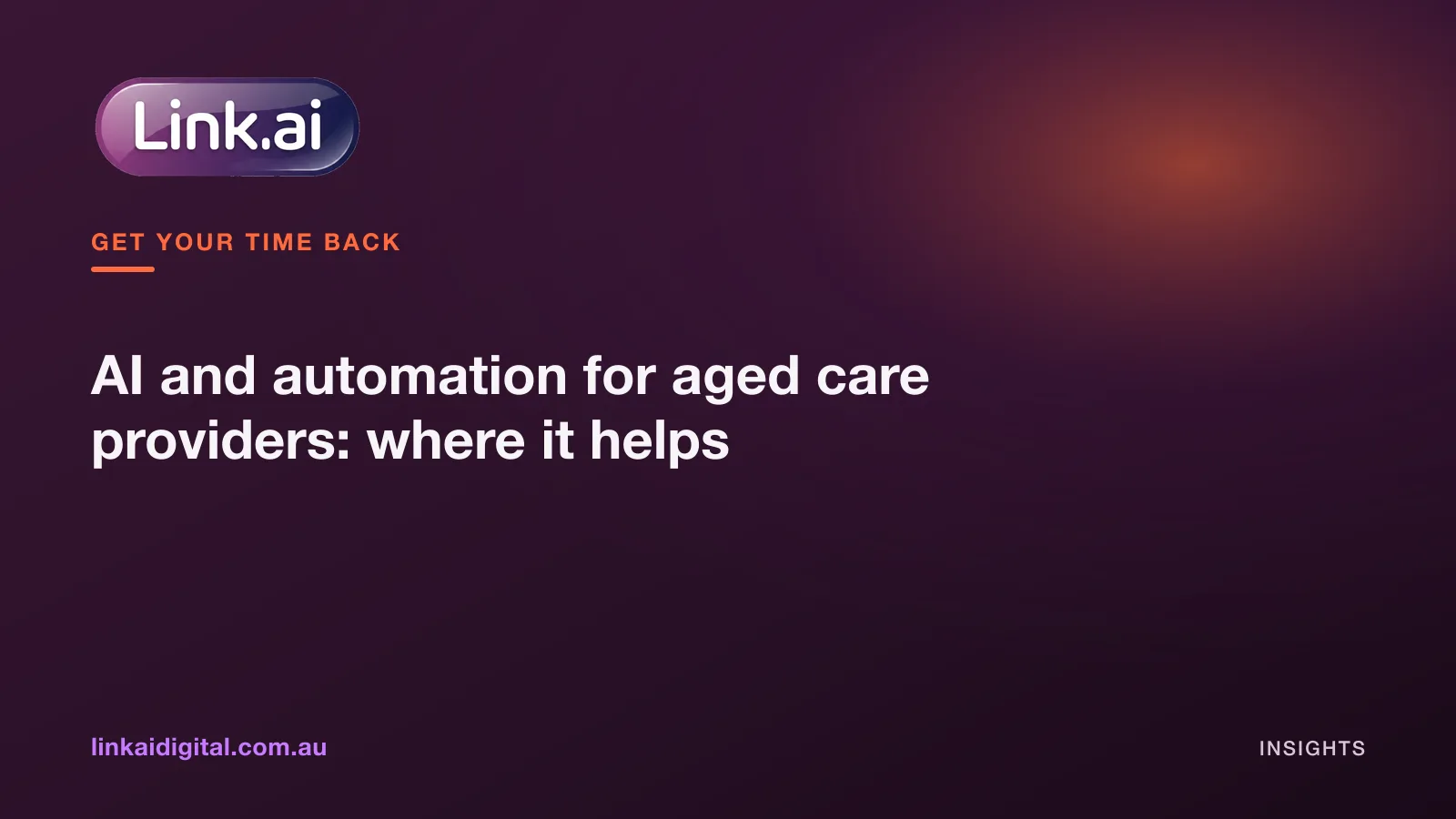 Link.ai

GET YOUR TIME BACK

AI and automation for aged care providers: where it helps

linkaidigital.com.au

INSIGHTS